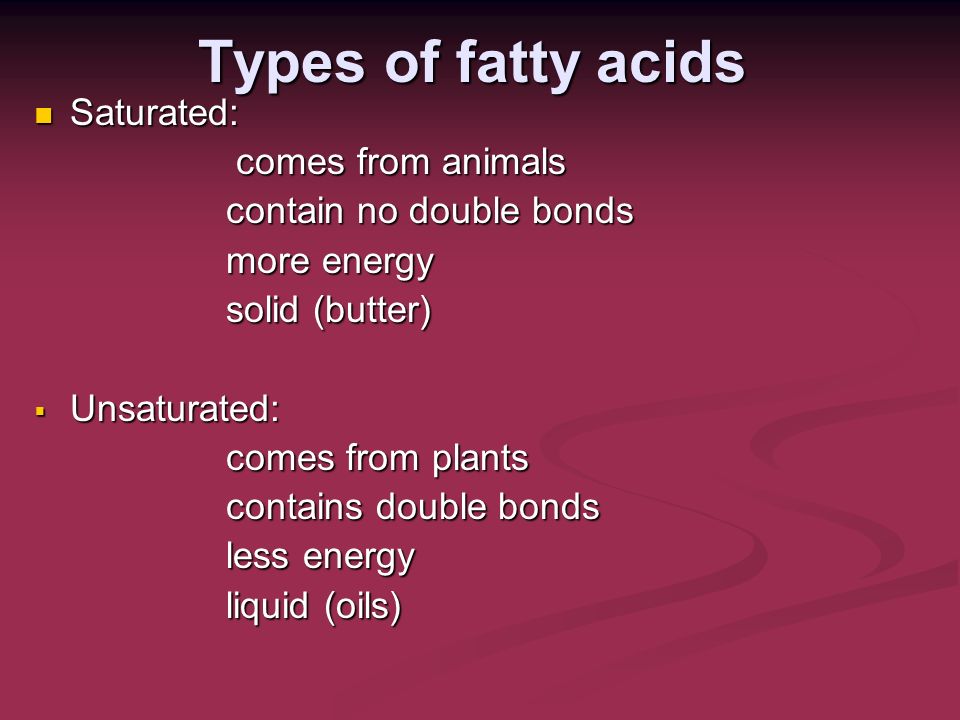 Types of fatty acids

Saturated:
comes from animals
contain no double bonds
more energy
solid (butter)

Unsaturated:
comes from plants
contains double bonds
less energy
liquid (oils)